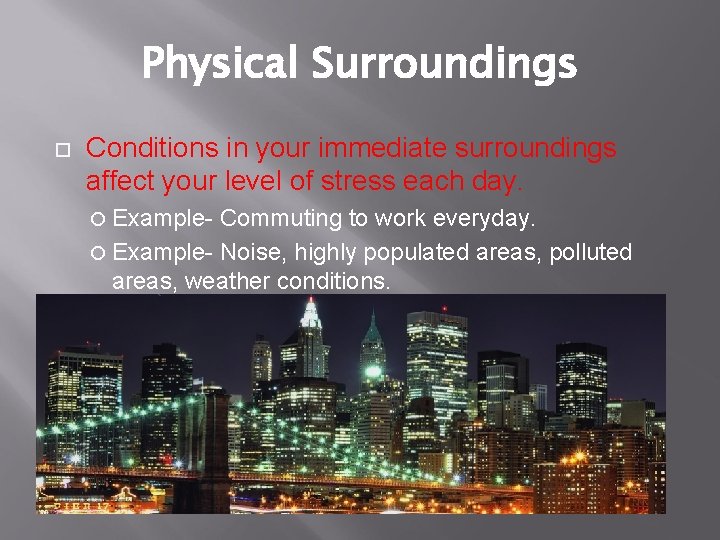 Physical Surroundings

Conditions in your immediate surroundings affect your level of stress each day.

Example- Commuting to work everyday.

Example- Noise, highly populated areas, polluted areas, weather conditions.